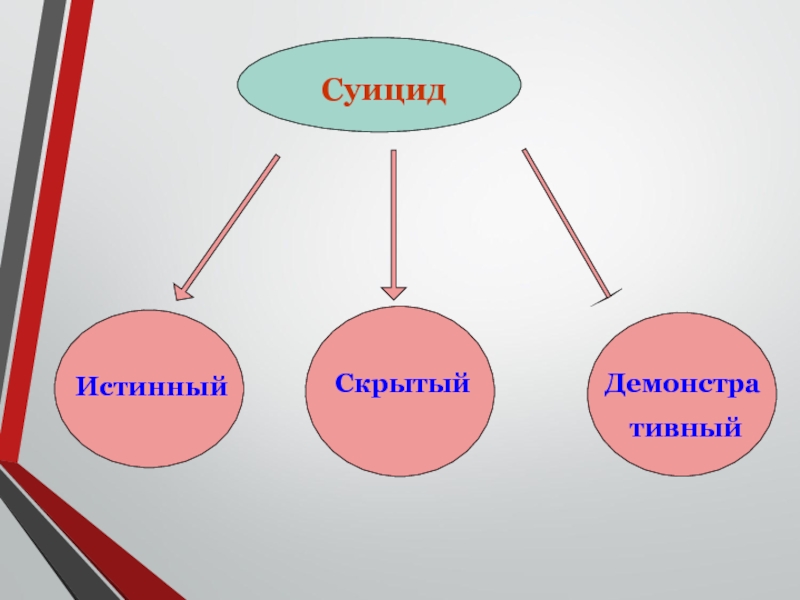 Суицид

Истинный

Скрытый

Демонстра
тивный